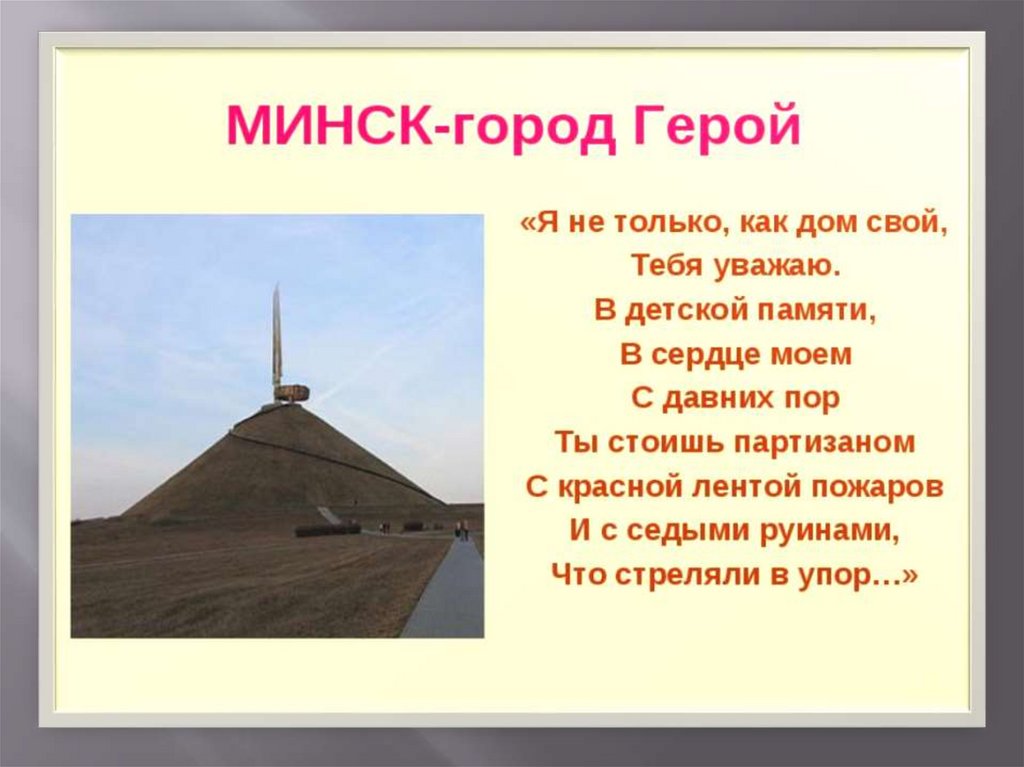 МИНСК-город Герой

«Я не только, как дом свой,
Тебя уважаю.
В детской памяти,
В сердце моем
С давних пор
Ты стоишь партизаном
С красной лентой пожаров
И с седыми руинами,
Что стреляли в упор…»